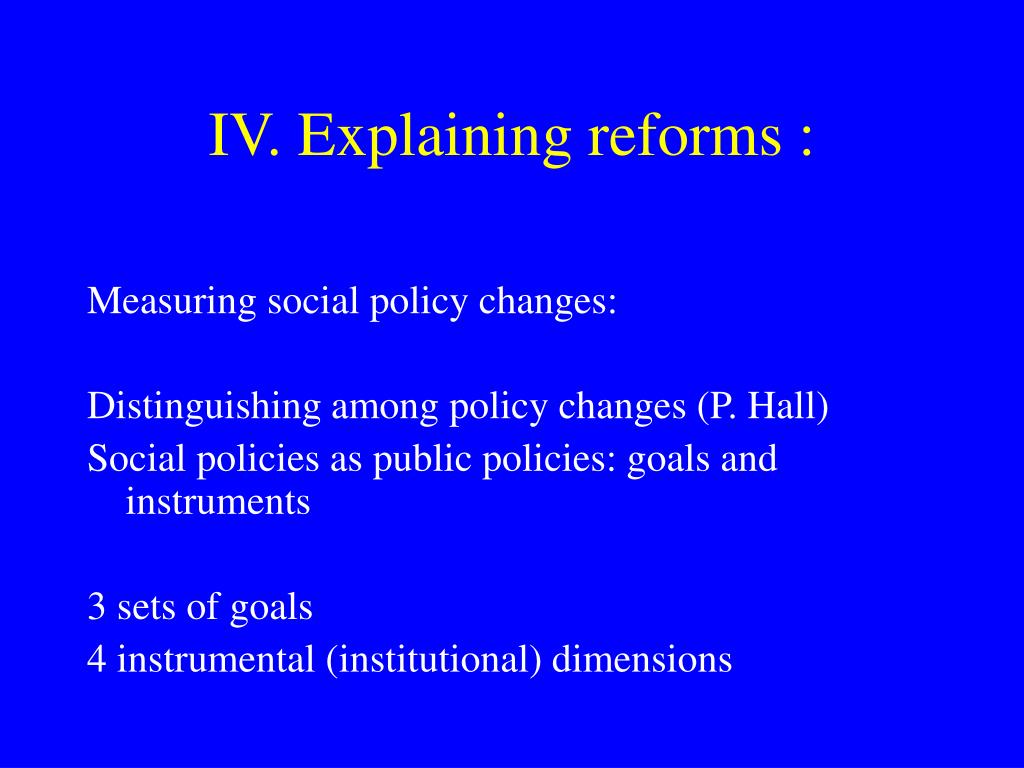 IV. Explaining reforms :

Measuring social policy changes:

Distinguishing among policy changes (P. Hall)
Social policies as public policies: goals and instruments

3 sets of goals
4 instrumental (institutional) dimensions